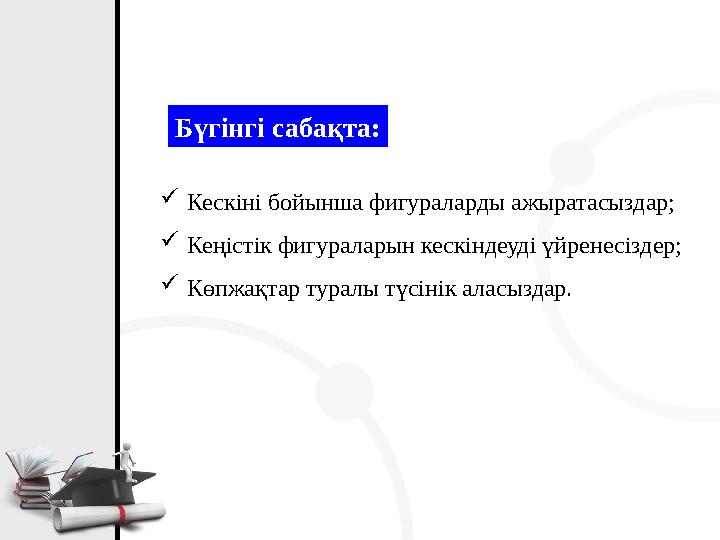 Бүгінгі сабақта:

✓ Кескіні бойынша фигураларды ажыратасыздар;

✓ Кеңістік фигураларын кескіндеуді үйренесіздер;

✓ Көпжақтар туралы түсінік аласыздар.